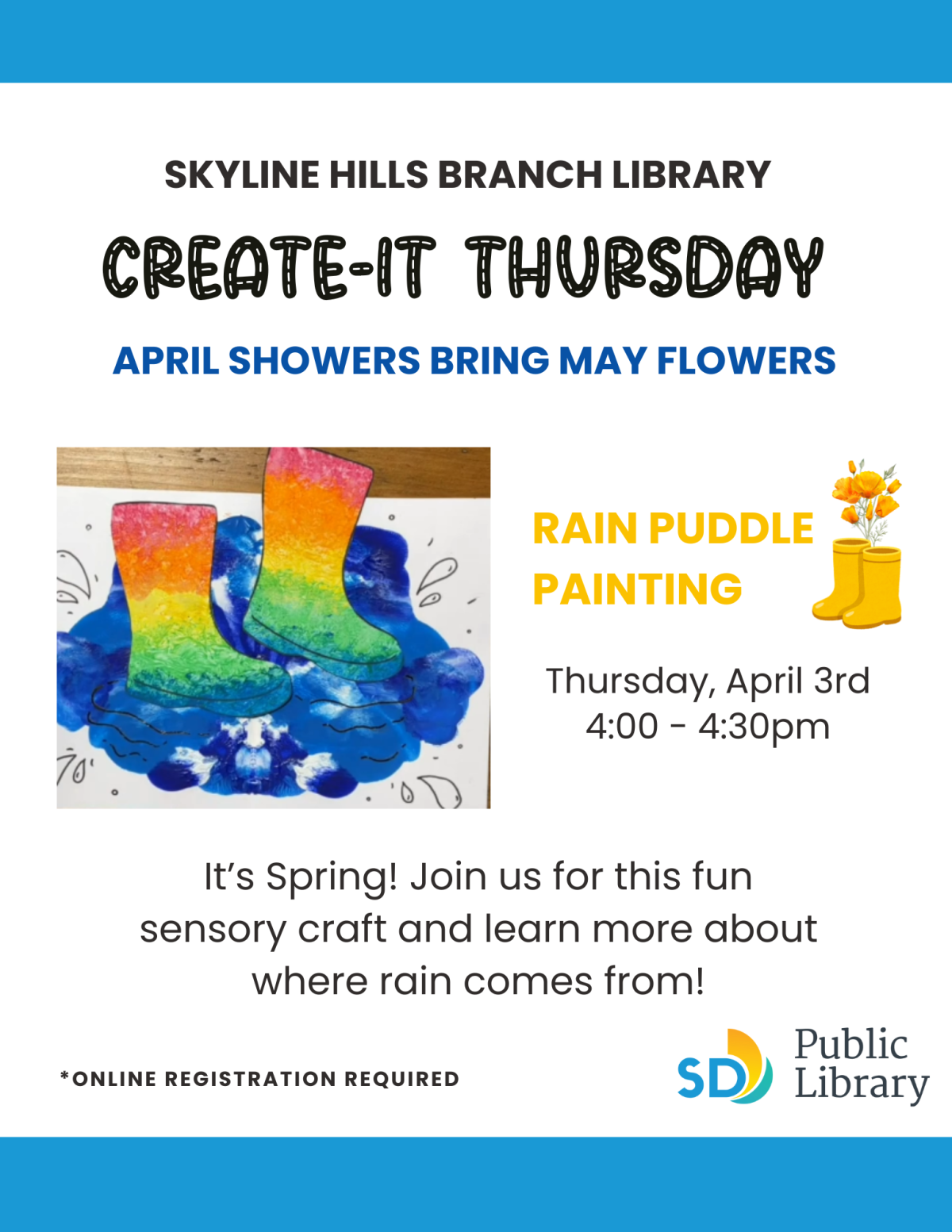 SKYLINE HILLS BRANCH LIBRARY

CREATE-IT THURSDAY

APRIL SHOWERS BRING MAY FLOWERS

RAIN PUDDLE PAINTING

Thursday, April 3rd
4:00 - 4:30pm

It's Spring! Join us for this fun sensory craft and learn more about where rain comes from!

*ONLINE REGISTRATION REQUIRED

SD Public Library